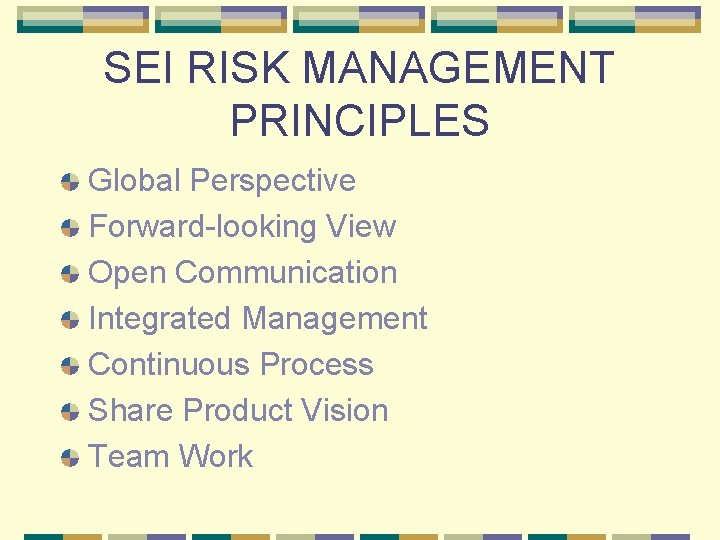 SEI RISK MANAGEMENT PRINCIPLES

Global Perspective
Forward-looking View
Open Communication
Integrated Management
Continuous Process
Share Product Vision
Team Work